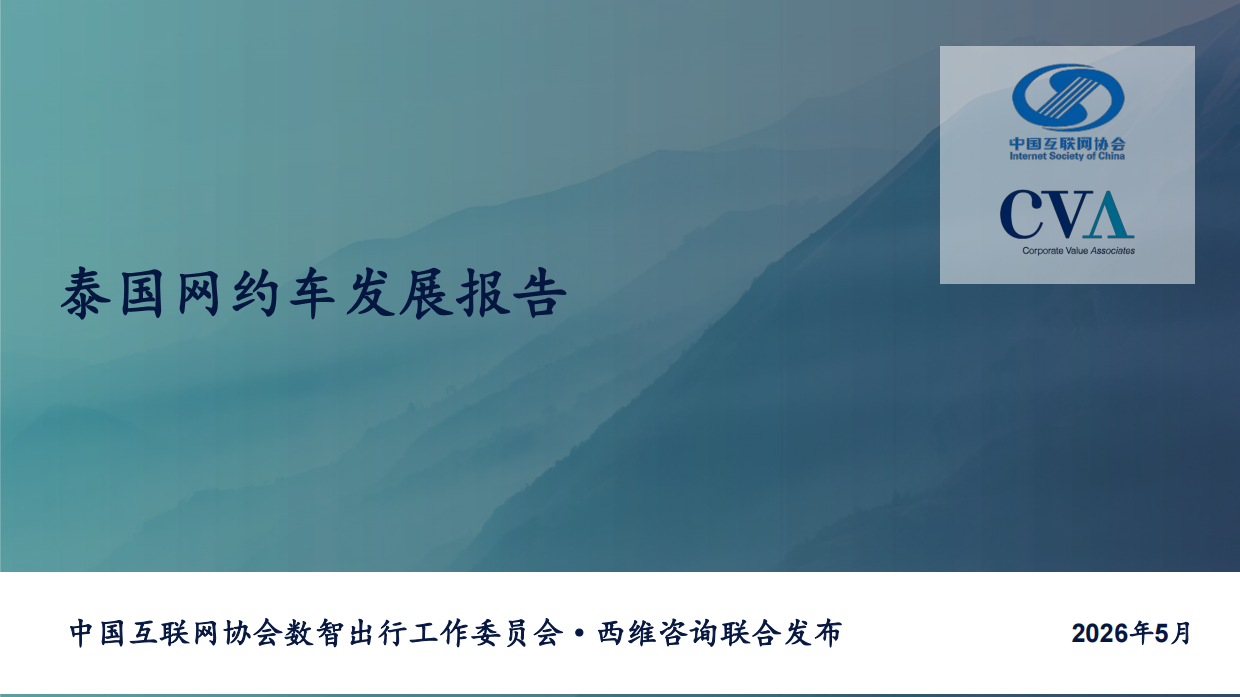 中国互联网协会
Internet Society of China

CVA
Corporate Value Associates

泰国网约车发展报告

中国互联网协会数智出行工作委员会 • 西维咨询联合发布

2026年5月